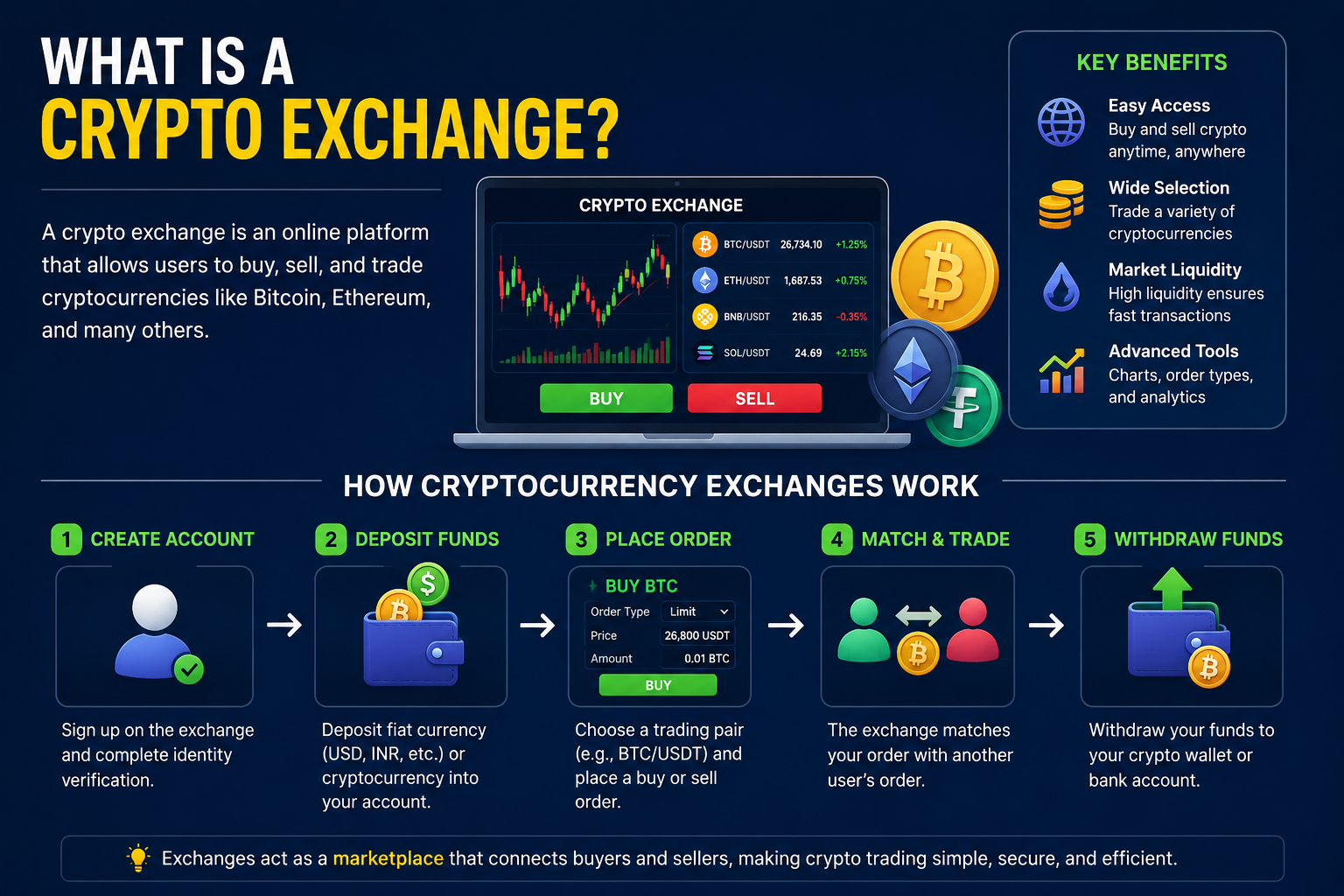 WHAT IS A
CRYPTO EXCHANGE?

A crypto exchange is an online platform that allows users to buy, sell, and trade cryptocurrencies like Bitcoin, Ethereum, and many others.

CRYPTO EXCHANGE

| BTC/USDT | 26,734.10 | +1.25% |
|---|---|---|
| ETH/USDT | 1,687.53 | +0.75% |
| BNB/USDT | 216.35 | -0.35% |
| SOL/USDT | 24.69 | +2.15% |

BUY SELL

KEY BENEFITS

Easy Access
Buy and sell crypto anytime, anywhere

Wide Selection
Trade a variety of cryptocurrencies

Market Liquidity
High liquidity ensures fast transactions

Advanced Tools
Charts, order types, and analytics

HOW CRYPTOCURRENCY EXCHANGES WORK

1 CREATE ACCOUNT
Sign up on the exchange and complete identity verification.

2 DEPOSIT FUNDS
Deposit fiat currency (USD, INR, etc.) or cryptocurrency into your account.

3 PLACE ORDER
BUY BTC
Order Type Limit
Price 26,800 USDT
Amount 0.01 BTC
BUY
Choose a trading pair (e.g., BTC/USDT) and place a buy or sell order.

4 MATCH & TRADE
The exchange matches your order with another user's order.

5 WITHDRAW FUNDS
Withdraw your funds to your crypto wallet or bank account.

Exchanges act as a marketplace that connects buyers and sellers, making crypto trading simple, secure, and efficient.